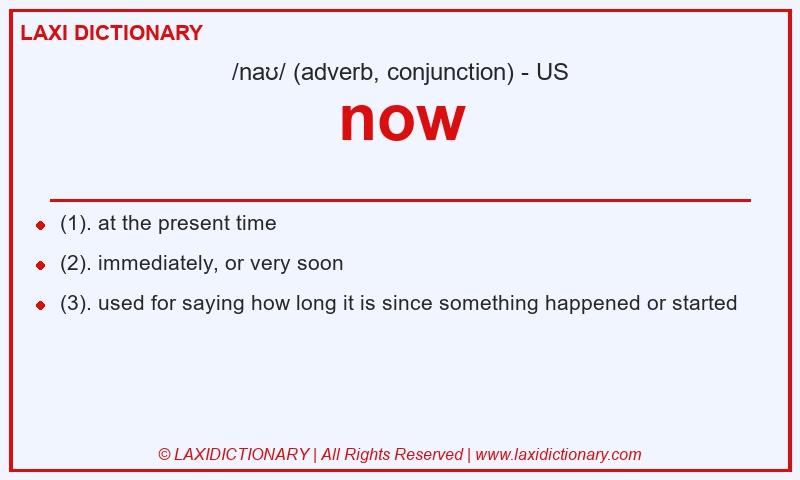 LAXI DICTIONARY

/naʊ/ (adverb, conjunction) - US

now

- (1). at the present time
- (2). immediately, or very soon
- (3). used for saying how long it is since something happened or started

© LAXIDICTIONARY | All Rights Reserved | www.laxidictionary.com